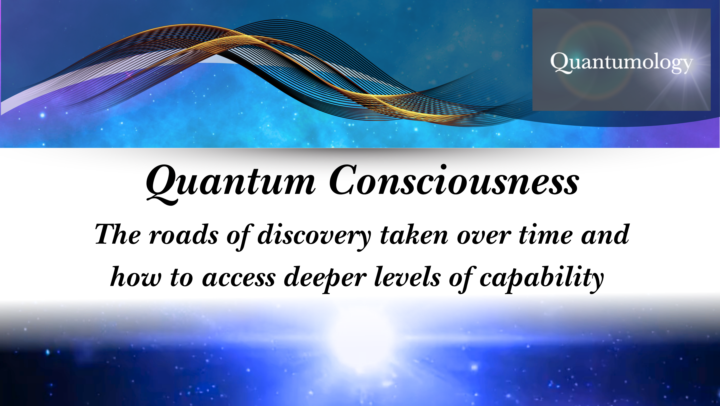 Quantumology

Quantum Consciousness

The roads of discovery taken over time and how to access deeper levels of capability